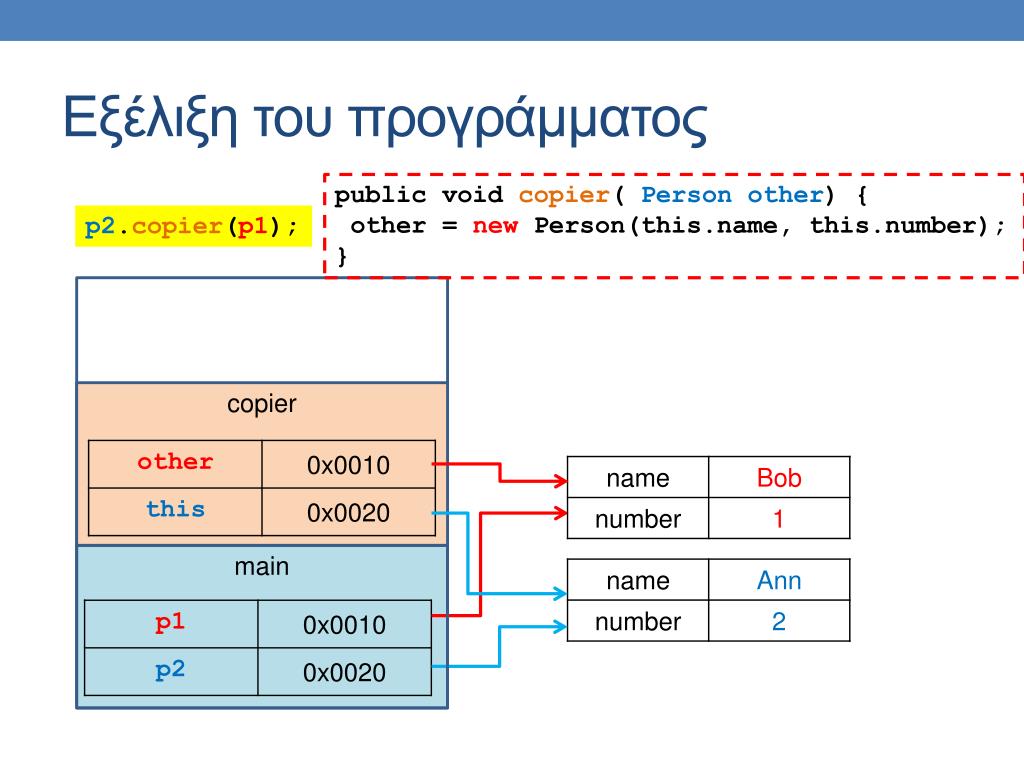 Εξέλιξη του προγράμματος

p2.copier(p1);

public void copier( Person other) {
 other = new Person(this.name, this.number);
}

copier

| other | 0x0010 |
|---|---|
| this | 0x0020 |

main

| p1 | 0x0010 |
|---|---|
| p2 | 0x0020 |

| name | Bob |
|---|---|
| number | 1 |

| name | Ann |
|---|---|
| number | 2 |